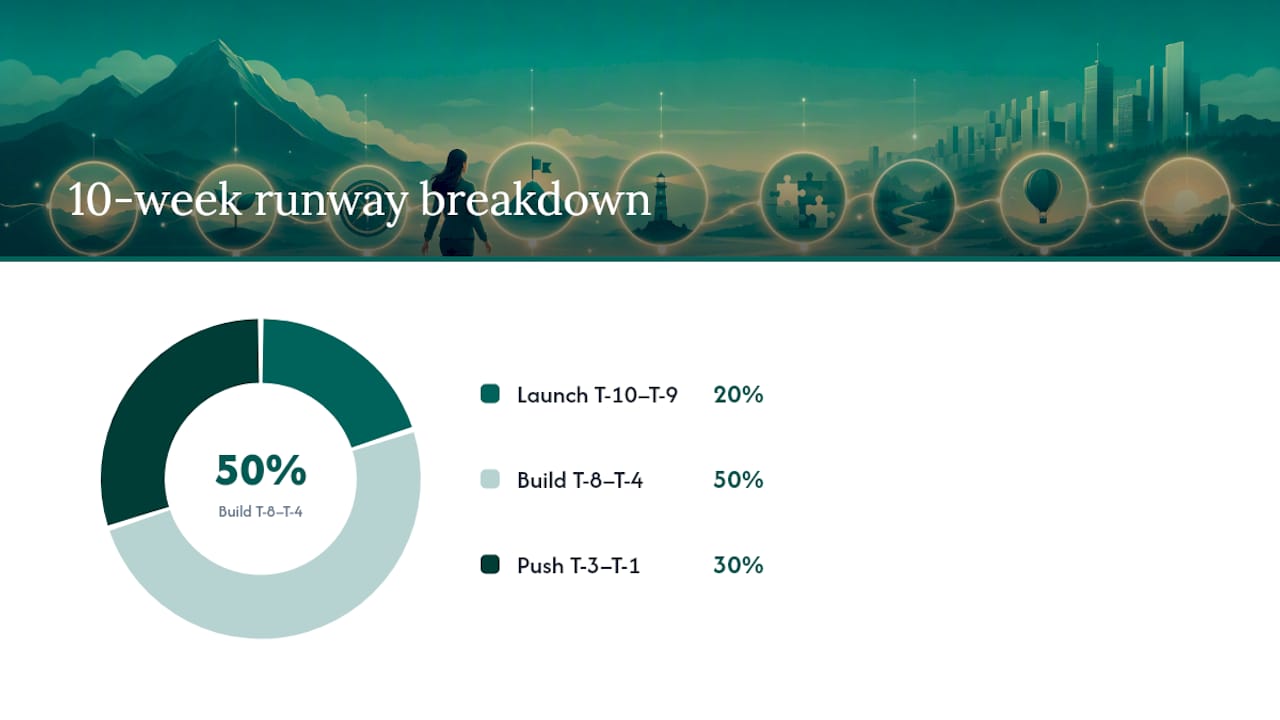 10-week runway breakdown

50%
Build T-8–T-4

Launch T-10–T-9 20%

Build T-8–T-4 50%

Push T-3–T-1 30%